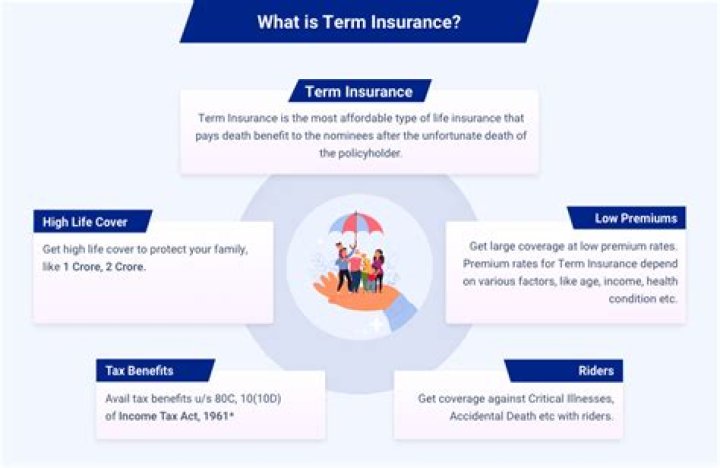 What is Term Insurance?

Term Insurance

Term Insurance is the most affordable type of life insurance that pays death benefit to the nominees after the unfortunate death of the policyholder.

High Life Cover

Get high life cover to protect your family, like 1 Crore, 2 Crore.

Low Premiums

Get large coverage at low premium rates. Premium rates for Term Insurance depend on various factors, like age, income, health condition etc.

Tax Benefits

Avail tax benefits u/s 80C, 10(10D) of Income Tax Act, 1961*

Riders

Get coverage against Critical Illnesses, Accidental Death etc with riders.